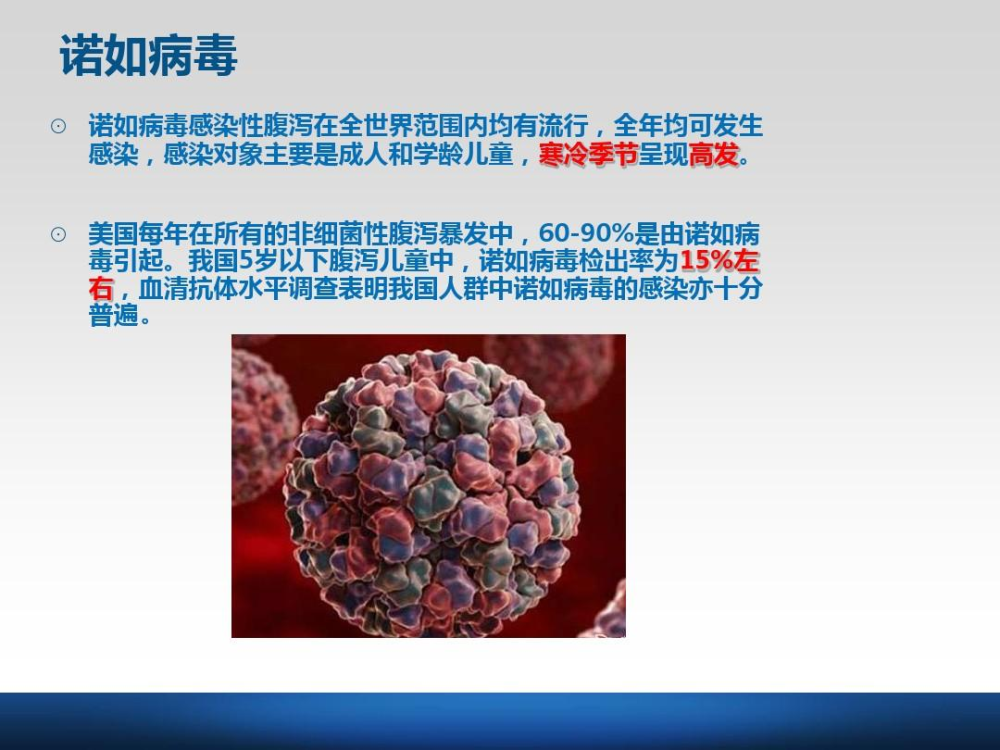 诺如病毒

⊙ 诺如病毒感染性腹泻在全世界范围内均有流行，全年均可发生感染，感染对象主要是成人和学龄儿童，寒冷季节呈现高发。

⊙ 美国每年在所有的非细菌性腹泻暴发中，60-90%是由诺如病毒引起。我国5岁以下腹泻儿童中，诺如病毒检出率为15%左右，血清抗体水平调查表明我国人群中诺如病毒的感染亦十分普遍。